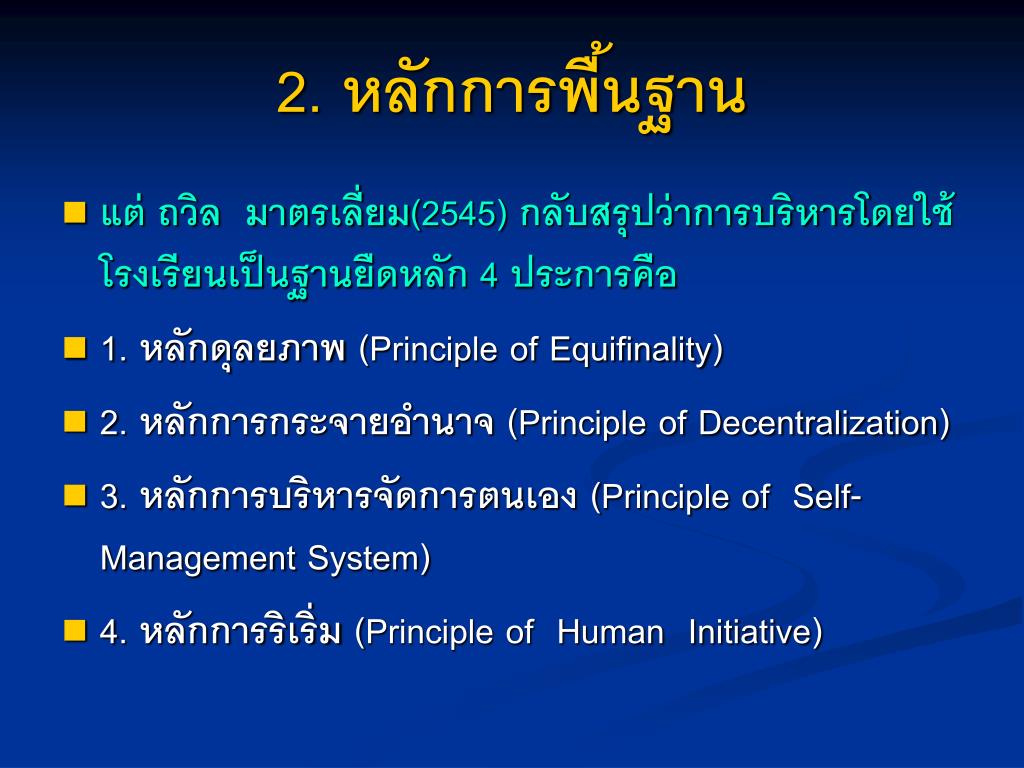 2. หลักการพื้นฐาน

แต่ ถวิล มาตรเลี่ยม(2545) กลับสรุปว่าการบริหารโดยใช้โรงเรียนเป็นฐานยึดหลัก 4 ประการคือ

1. หลักดุลยภาพ (Principle of Equifinality)

2. หลักการกระจายอำนาจ (Principle of Decentralization)

3. หลักการบริหารจัดการตนเอง (Principle of Self-Management System)

4. หลักการริเริ่ม (Principle of Human Initiative)